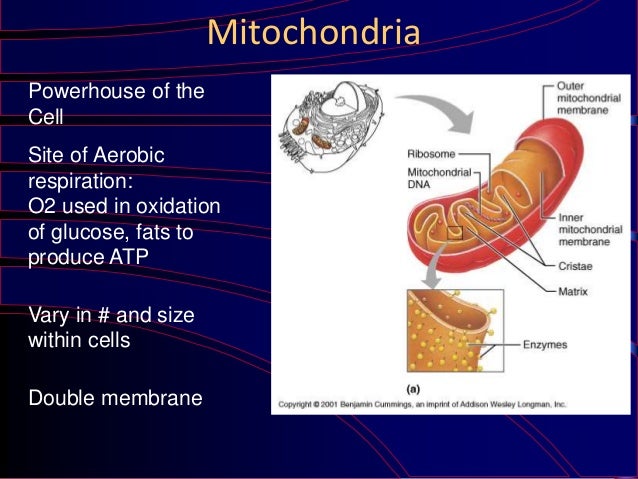 Mitochondria

Powerhouse of the Cell

Site of Aerobic respiration:
O2 used in oxidation of glucose, fats to produce ATP

Vary in # and size within cells

Double membrane

Outer mitochondrial membrane
Ribosome
Mitochondrial DNA
Inner mitochondrial membrane
Cristae
Matrix
Enzymes
(a)
Copyright © 2001 Benjamin Cummings, an imprint of Addison Wesley Longman, Inc.